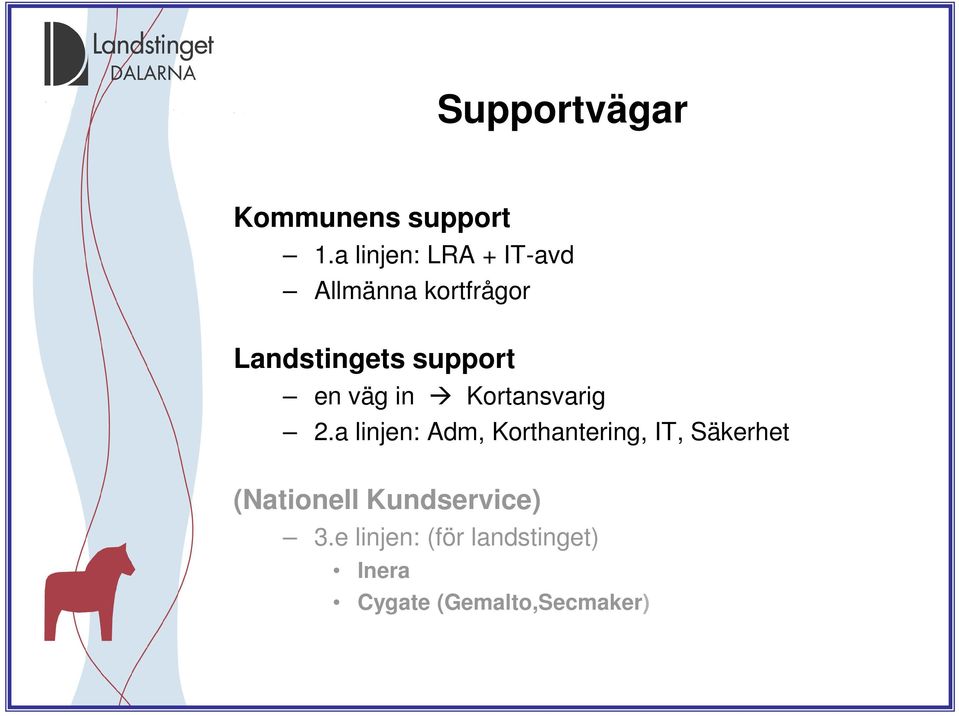 Landstinget DALARNA

Supportvägar

Kommunens support
– 1.a linjen: LRA + IT-avd
– Allmänna kortfrågor

Landstingets support
– en väg in → Kortansvarig
– 2.a linjen: Adm, Korthantering, IT, Säkerhet

(Nationell Kundservice)
– 3.e linjen: (för landstinget)
• Inera
• Cygate (Gemalto,Secmaker)